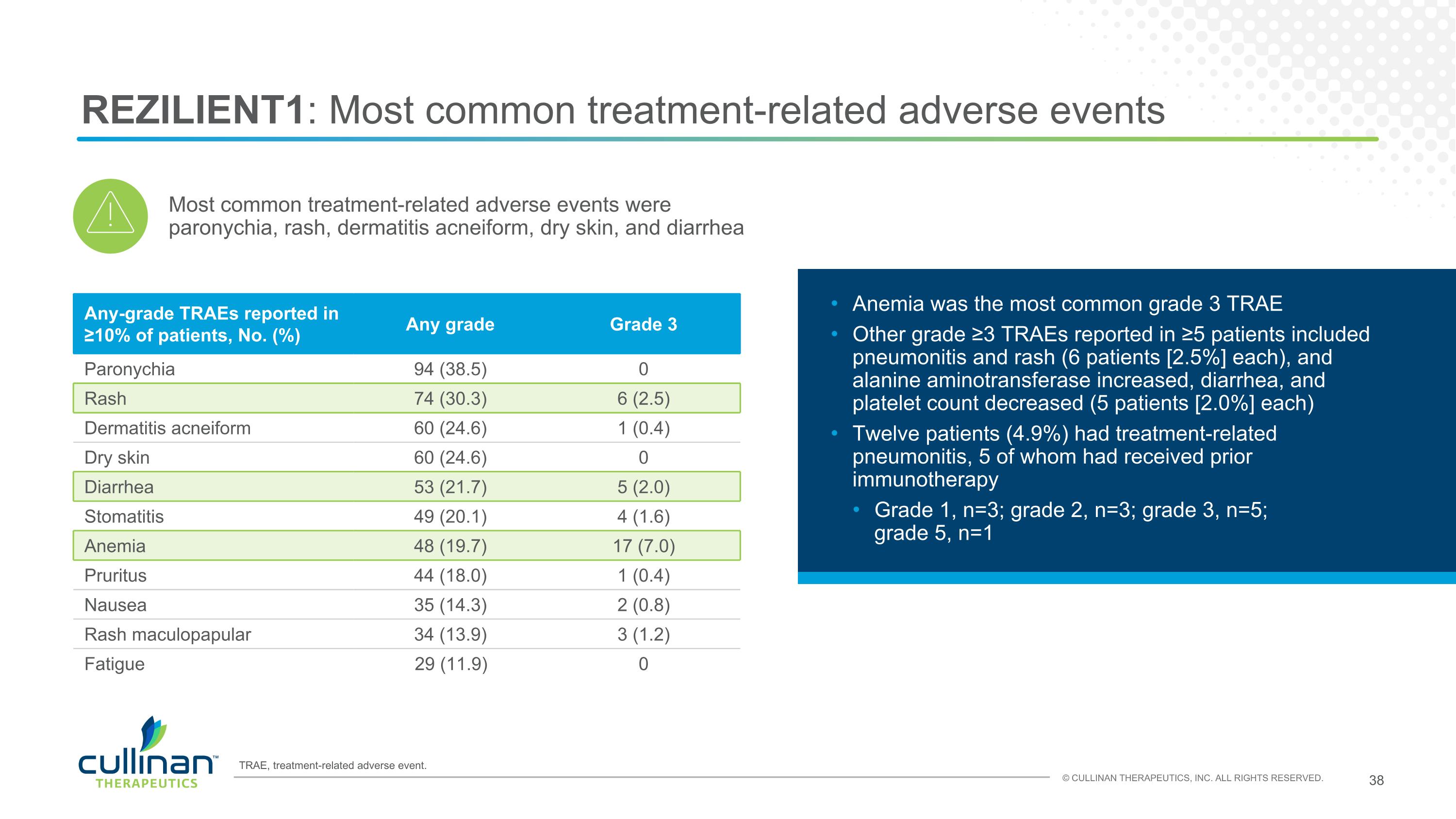 REZILIENT1: Most common treatment-related adverse events

Most common treatment-related adverse events were paronychia, rash, dermatitis acneiform, dry skin, and diarrhea

| Any-grade TRAEs reported in ≥10% of patients, No. (%) | Any grade | Grade 3 |
|---|---|---|
| Paronychia | 94 (38.5) | 0 |
| Rash | 74 (30.3) | 6 (2.5) |
| Dermatitis acneiform | 60 (24.6) | 1 (0.4) |
| Dry skin | 60 (24.6) | 0 |
| Diarrhea | 53 (21.7) | 5 (2.0) |
| Stomatitis | 49 (20.1) | 4 (1.6) |
| Anemia | 48 (19.7) | 17 (7.0) |
| Pruritus | 44 (18.0) | 1 (0.4) |
| Nausea | 35 (14.3) | 2 (0.8) |
| Rash maculopapular | 34 (13.9) | 3 (1.2) |
| Fatigue | 29 (11.9) | 0 |

• Anemia was the most common grade 3 TRAE
• Other grade ≥3 TRAEs reported in ≥5 patients included pneumonitis and rash (6 patients [2.5%] each), and alanine aminotransferase increased, diarrhea, and platelet count decreased (5 patients [2.0%] each)
• Twelve patients (4.9%) had treatment-related pneumonitis, 5 of whom had received prior immunotherapy
  • Grade 1, n=3; grade 2, n=3; grade 3, n=5; grade 5, n=1

cullinan™ THERAPEUTICS

TRAE, treatment-related adverse event.

© CULLINAN THERAPEUTICS, INC. ALL RIGHTS RESERVED.

38